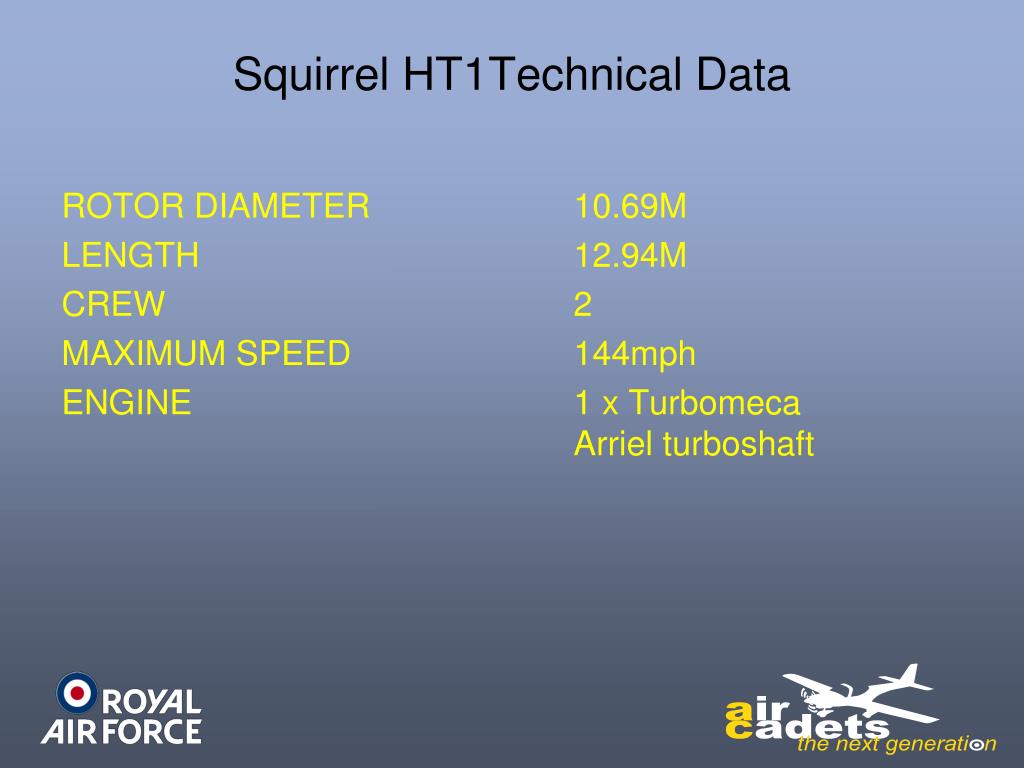 Squirrel HT1Technical Data

| | |
|---|---|
| ROTOR DIAMETER | 10.69M |
| LENGTH | 12.94M |
| CREW | 2 |
| MAXIMUM SPEED | 144mph |
| ENGINE | 1 x Turbomeca Arriel turboshaft |

ROYAL AIR FORCE

air cadets
the next generation